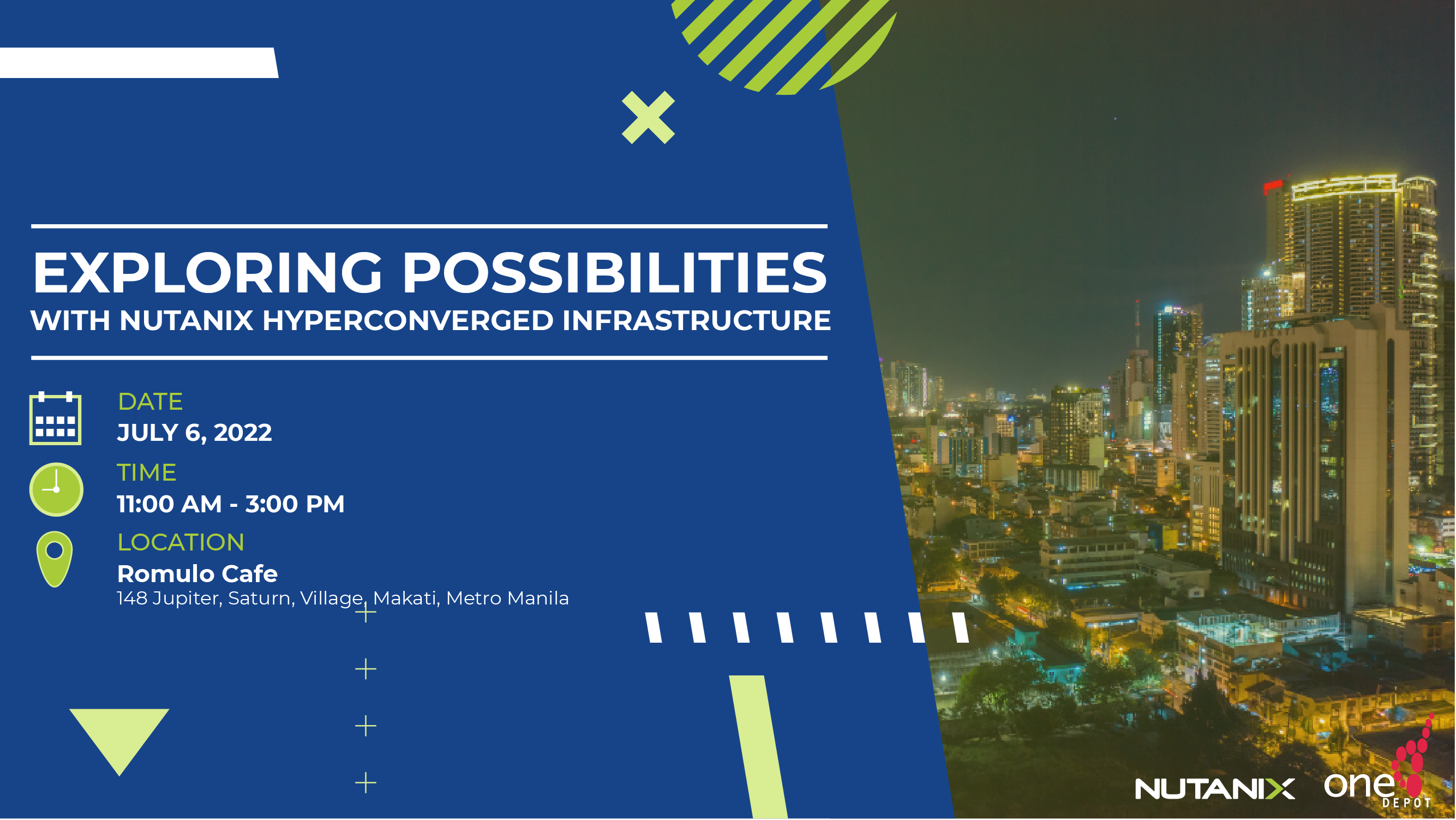 EXPLORING POSSIBILITIES
WITH NUTANIX HYPERCONVERGED INFRASTRUCTURE

DATE
JULY 6, 2022

TIME
11:00 AM - 3:00 PM

LOCATION
Romulo Cafe
148 Jupiter, Saturn, Village, Makati, Metro Manila

NUTANIX
one DEPOT